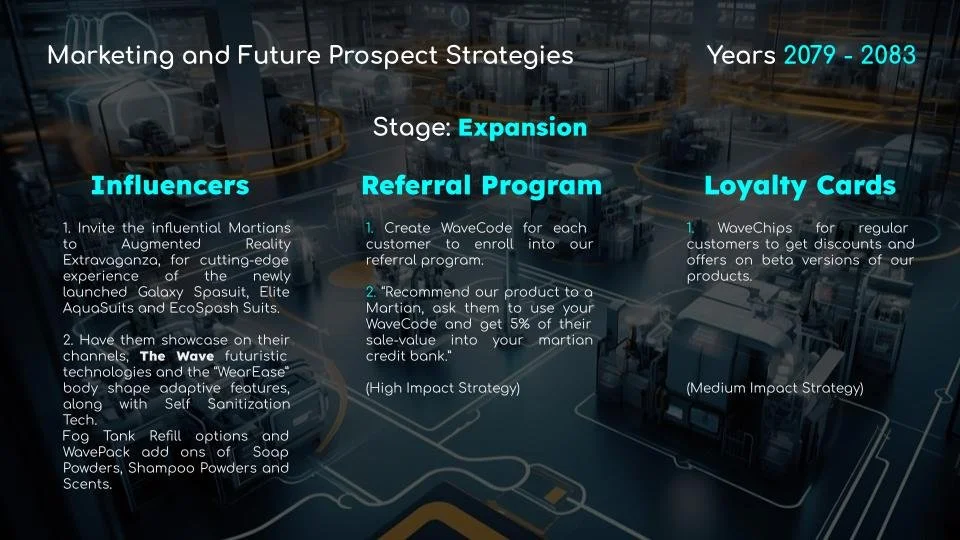 Marketing and Future Prospect Strategies

Years 2079 - 2083

Stage: Expansion

Influencers

1. Invite the influential Martians to Augmented Reality Extravaganza, for cutting-edge experience of the newly launched Galaxy Spasuit, Elite AquaSuits and EcoSpash Suits.

2. Have them showcase on their channels, The Wave futuristic technologies and the "WearEase" body shape adaptive features, along with Self Sanitization Tech.
Fog Tank Refill options and WavePack add ons of Soap Powders, Shampoo Powders and Scents.

Referral Program

1. Create WaveCode for each customer to enroll into our referral program.

2. "Recommend our product to a Martian, ask them to use your WaveCode and get 5% of their sale-value into your martian credit bank."

(High Impact Strategy)

Loyalty Cards

1. WaveChips for regular customers to get discounts and offers on beta versions of our products.

(Medium Impact Strategy)